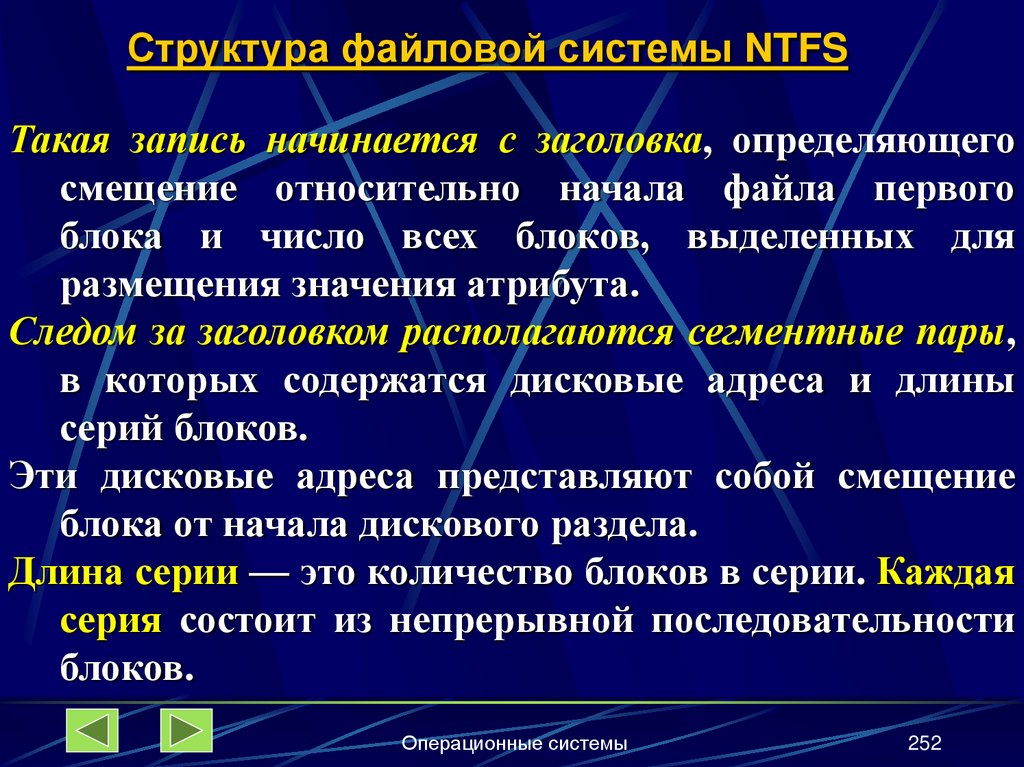 Структура файловой системы NTFS

Такая запись начинается с заголовка, определяющего смещение относительно начала файла первого блока и число всех блоков, выделенных для размещения значения атрибута.

Следом за заголовком располагаются сегментные пары, в которых содержатся дисковые адреса и длины серий блоков.

Эти дисковые адреса представляют собой смещение блока от начала дискового раздела.

Длина серии — это количество блоков в серии. Каждая серия состоит из непрерывной последовательности блоков.

Операционные системы 252